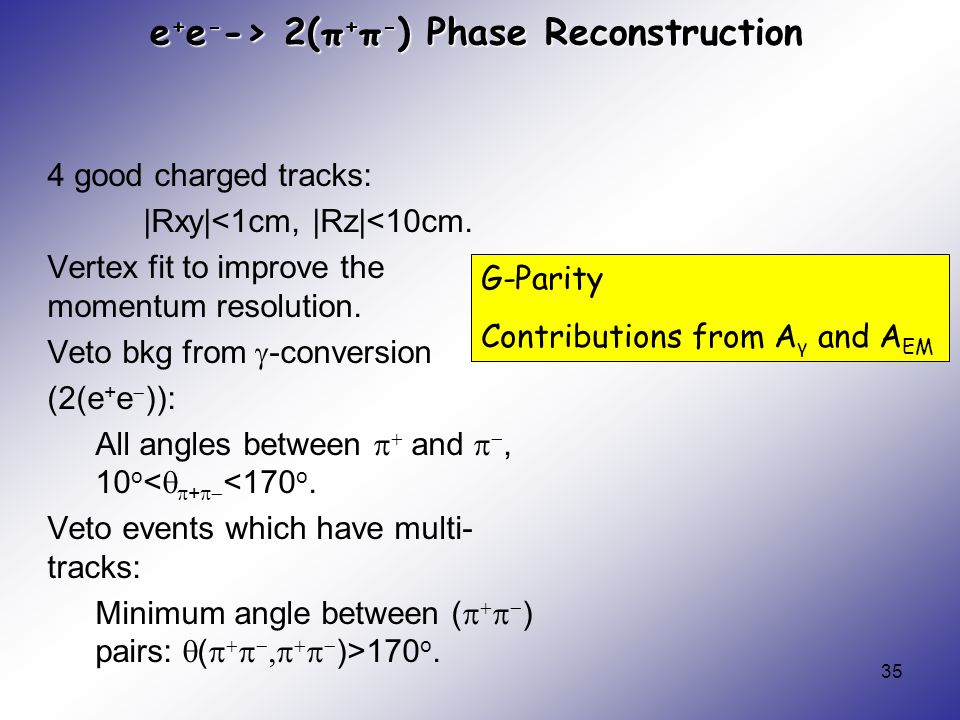 $e^+e^-$-> $2(\pi^+\pi^-)$ Phase Reconstruction

4 good charged tracks:

|Rxy|<1cm, |Rz|<10cm.

Vertex fit to improve the momentum resolution.

Veto bkg from $\gamma$-conversion ($2(e^+e^-)$):

All angles between $\pi^+$ and $\pi^-$, $10^o<\theta_{\pi+\pi-}<170^o$.

Veto events which have multi-tracks:

Minimum angle between ($\pi^+\pi^-$) pairs: $\theta(\pi^+\pi^-,\pi^+\pi^-)>170^o$.

G-Parity

Contributions from $A_\gamma$ and $A_{EM}$

35